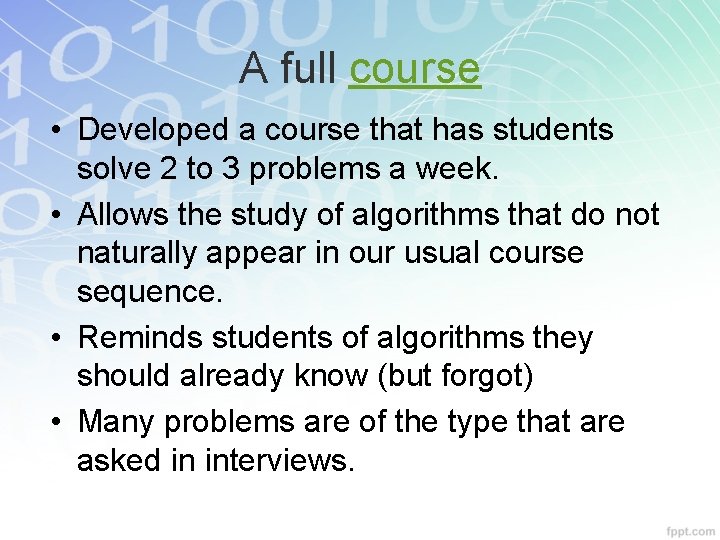 A full course

• Developed a course that has students solve 2 to 3 problems a week.
• Allows the study of algorithms that do not naturally appear in our usual course sequence.
• Reminds students of algorithms they should already know (but forgot)
• Many problems are of the type that are asked in interviews.

fppt.com